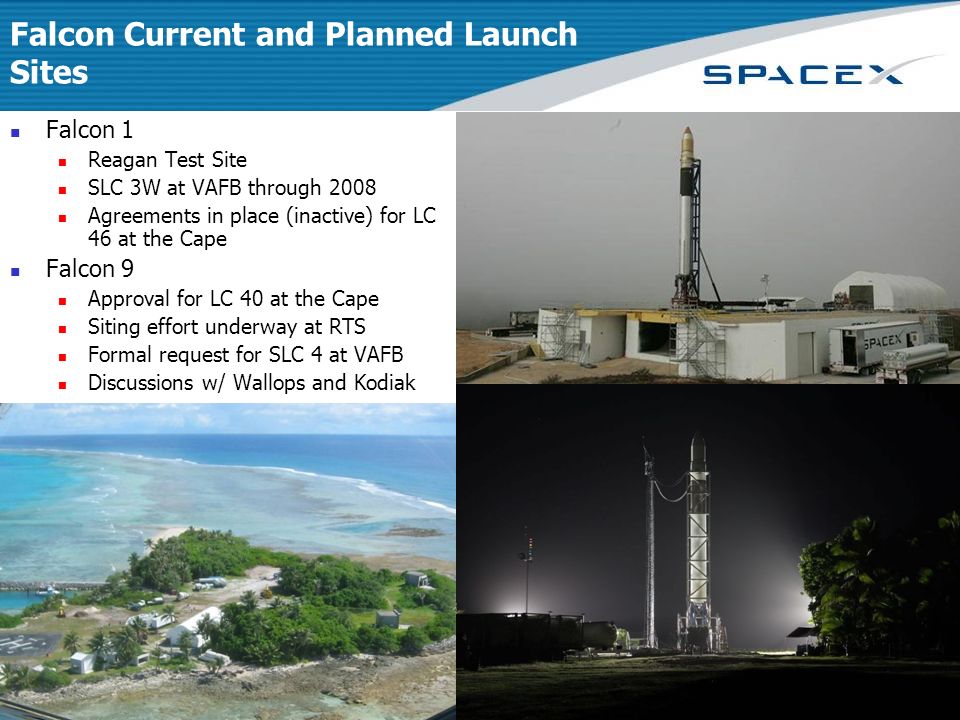 Falcon Current and Planned Launch Sites

SPACEX

- Falcon 1
  - Reagan Test Site
  - SLC 3W at VAFB through 2008
  - Agreements in place (inactive) for LC 46 at the Cape
- Falcon 9
  - Approval for LC 40 at the Cape
  - Siting effort underway at RTS
  - Formal request for SLC 4 at VAFB
  - Discussions w/ Wallops and Kodiak

SPACEX